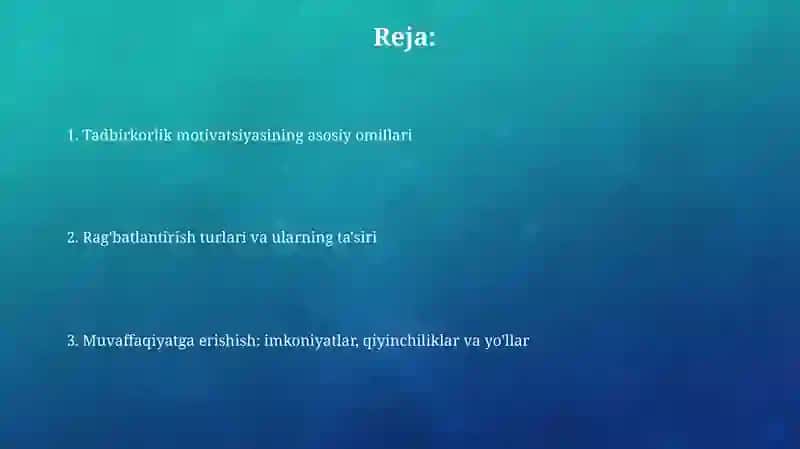 Reja:

1. Tadbirkorlik motivatsiyasining asosiy omillari

2. Rag'batlantirish turlari va ularning ta'siri

3. Muvaffaqiyatga erishish: imkoniyatlar, qiyinchiliklar va yo'llar